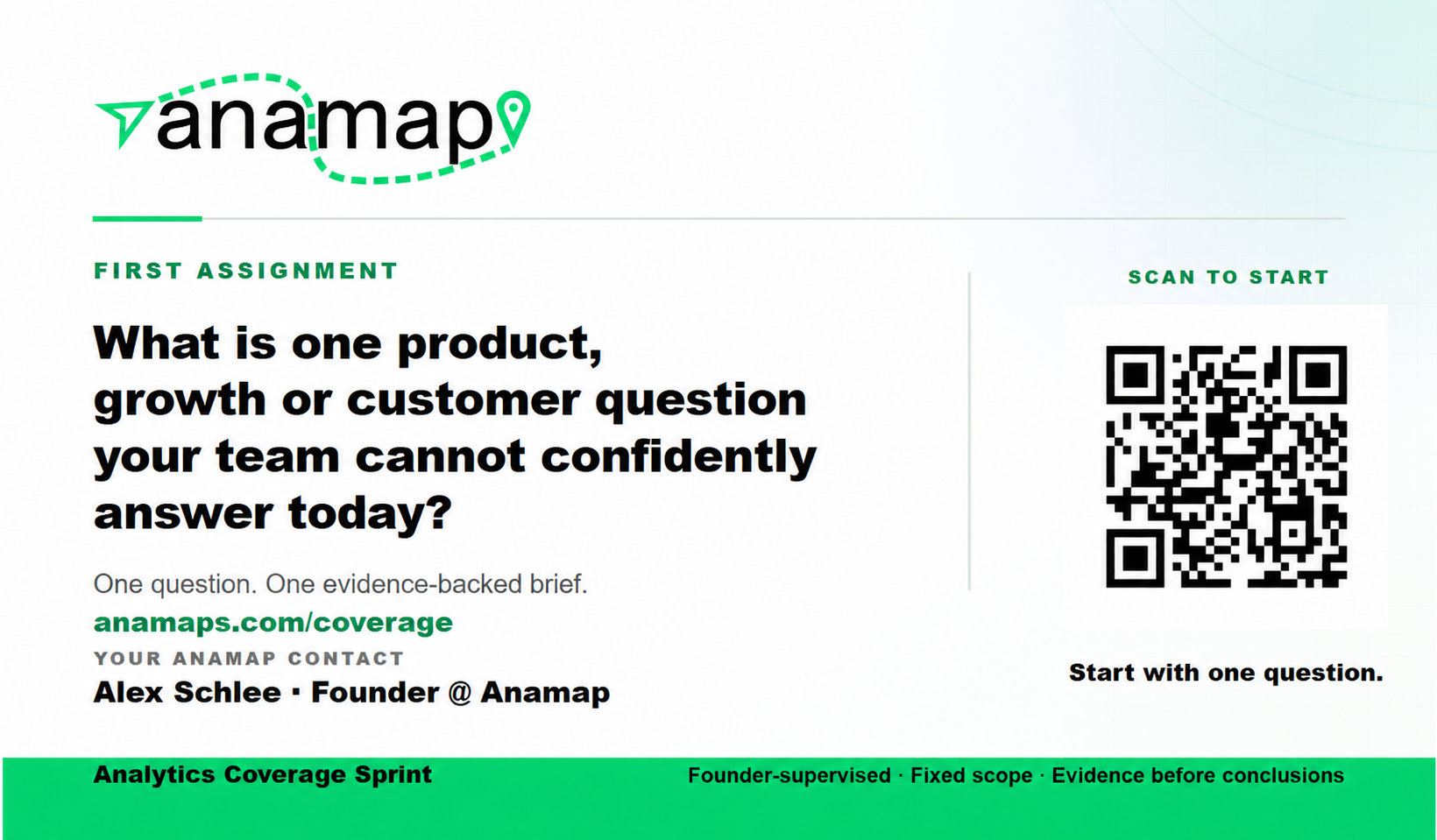 anamap

FIRST ASSIGNMENT

What is one product, growth or customer question your team cannot confidently answer today?

One question. One evidence-backed brief.

anamaps.com/coverage

YOUR ANAMAP CONTACT

Alex Schlee · Founder @ Anamap

SCAN TO START

Start with one question.

Analytics Coverage Sprint

Founder-supervised · Fixed scope · Evidence before conclusions